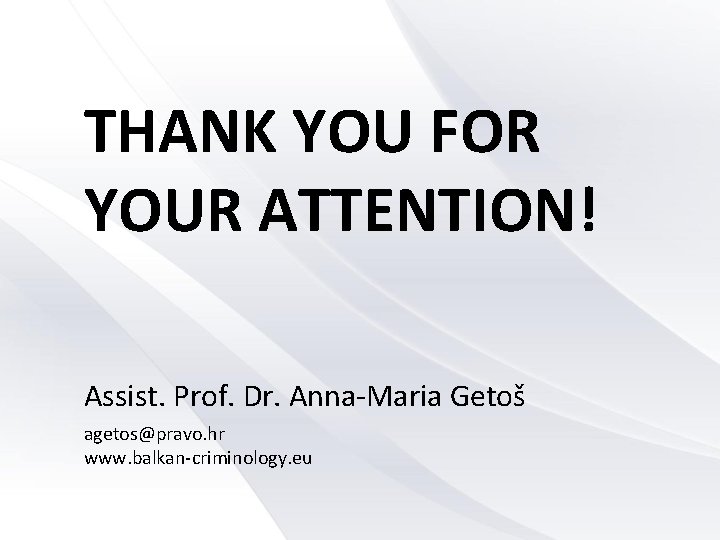 THANK YOU FOR YOUR ATTENTION!

Assist. Prof. Dr. Anna-Maria Getoš

agetos@pravo.hr
www.balkan-criminology.eu